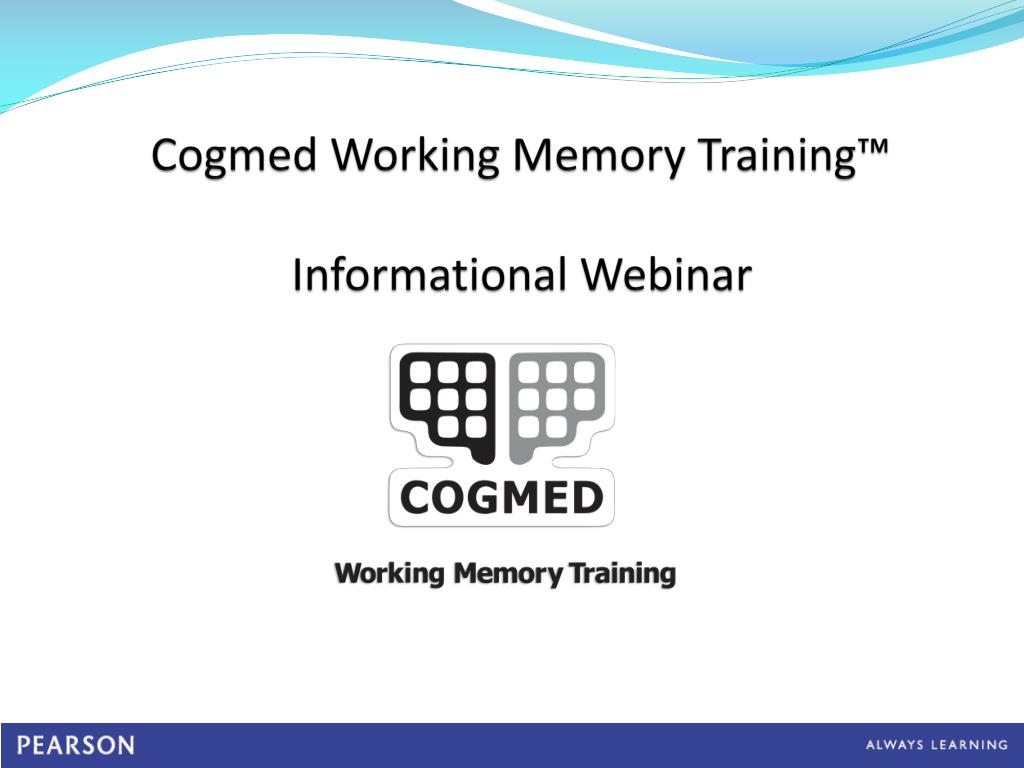 Cogmed Working Memory Training™

Informational Webinar

COGMED

Working Memory Training

PEARSON

ALWAYS LEARNING